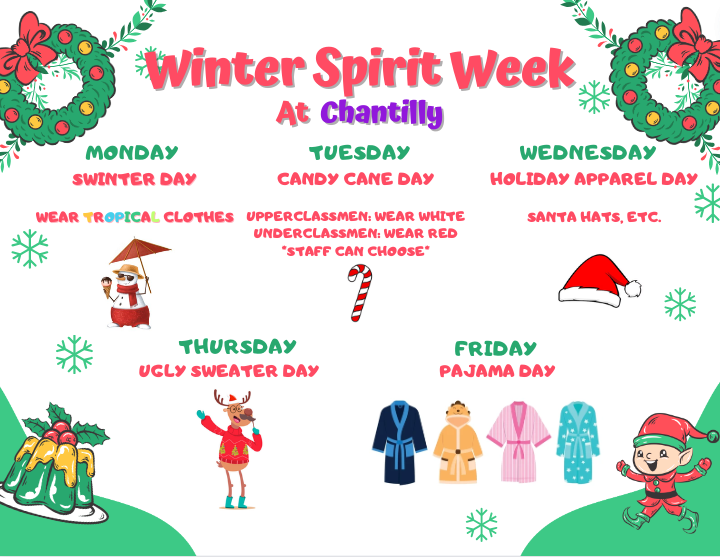 Winter Spirit Week
At Chantilly

MONDAY
SWINTER DAY

WEAR TROPICAL CLOTHES

TUESDAY
CANDY CANE DAY

UPPERCLASSMEN: WEAR WHITE
UNDERCLASSMEN: WEAR RED
*STAFF CAN CHOOSE*

WEDNESDAY
HOLIDAY APPAREL DAY

SANTA HATS, ETC.

THURSDAY
UGLY SWEATER DAY

FRIDAY
PAJAMA DAY